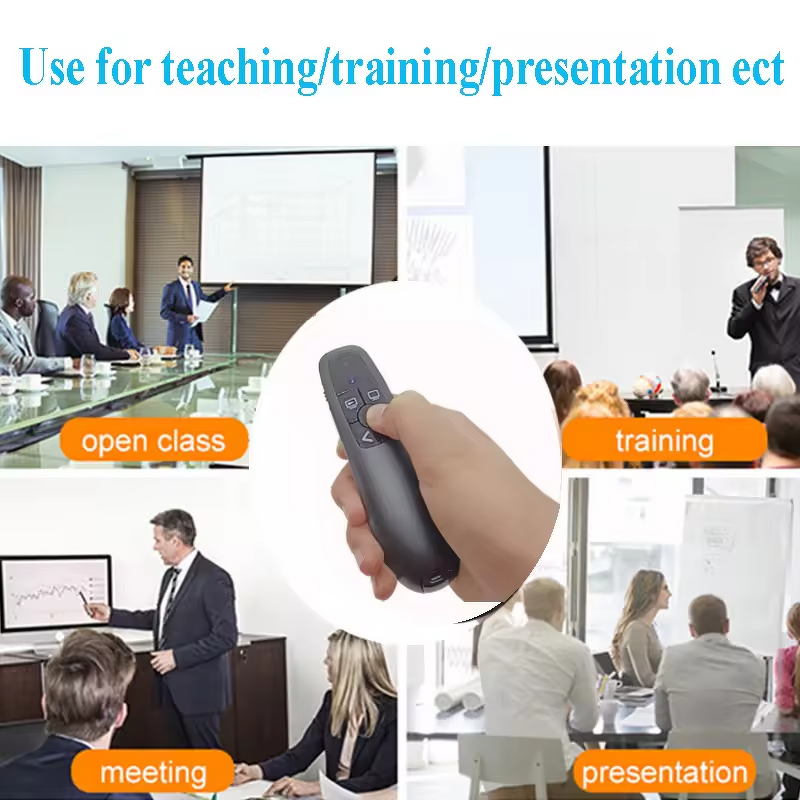 Use for teaching/training/presentation ect

open class

training

meeting

presentation